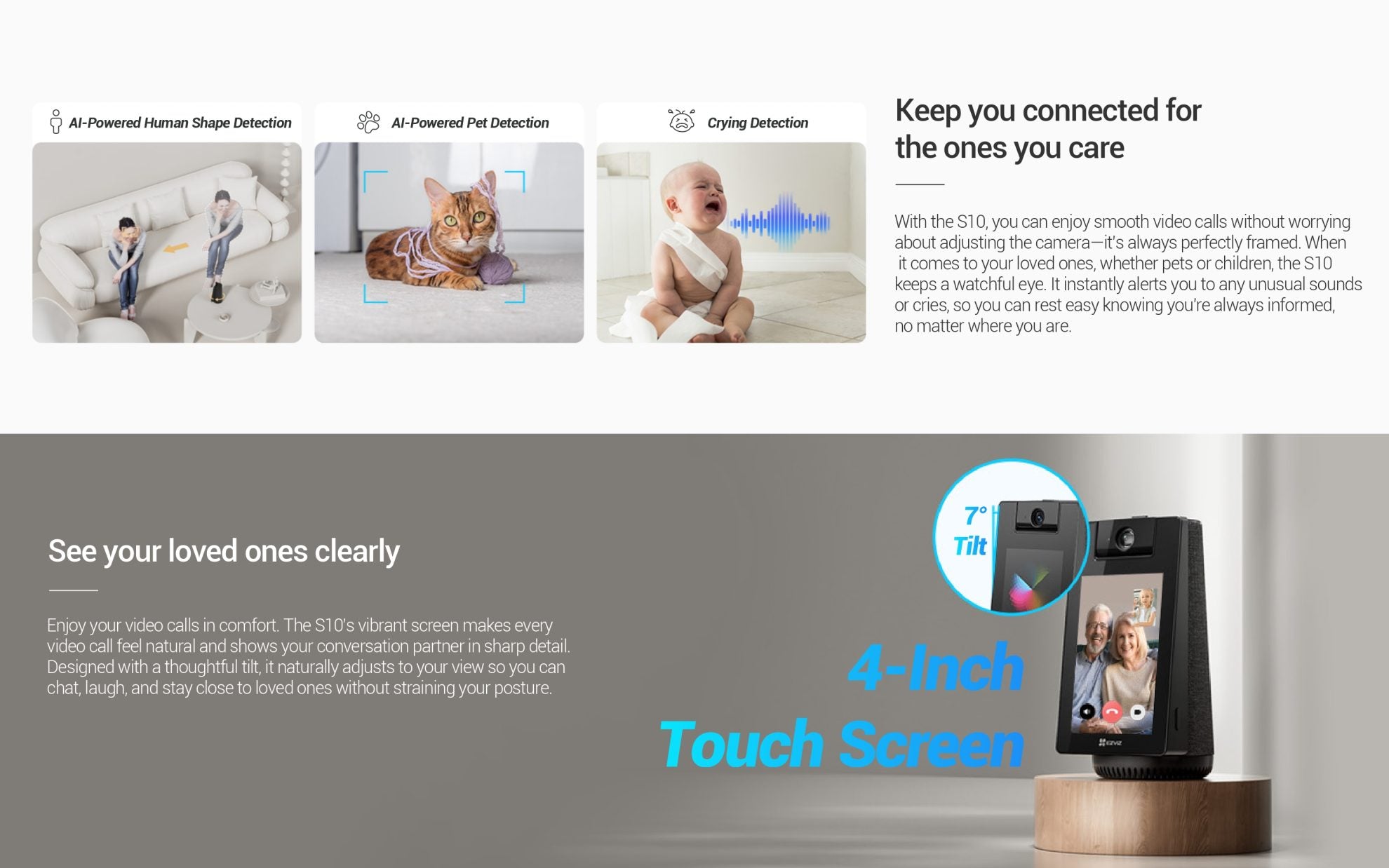 AI-Powered Human Shape Detection

AI-Powered Pet Detection

Crying Detection

Keep you connected for the ones you care

With the S10, you can enjoy smooth video calls without worrying about adjusting the camera—it's always perfectly framed. When it comes to your loved ones, whether pets or children, the S10 keeps a watchful eye. It instantly alerts you to any unusual sounds or cries, so you can rest easy knowing you're always informed, no matter where you are.

See your loved ones clearly

Enjoy your video calls in comfort. The S10's vibrant screen makes every video call feel natural and shows your conversation partner in sharp detail. Designed with a thoughtful tilt, it naturally adjusts to your view so you can chat, laugh, and stay close to loved ones without straining your posture.

7° Tilt

4-Inch Touch Screen

EZVIZ